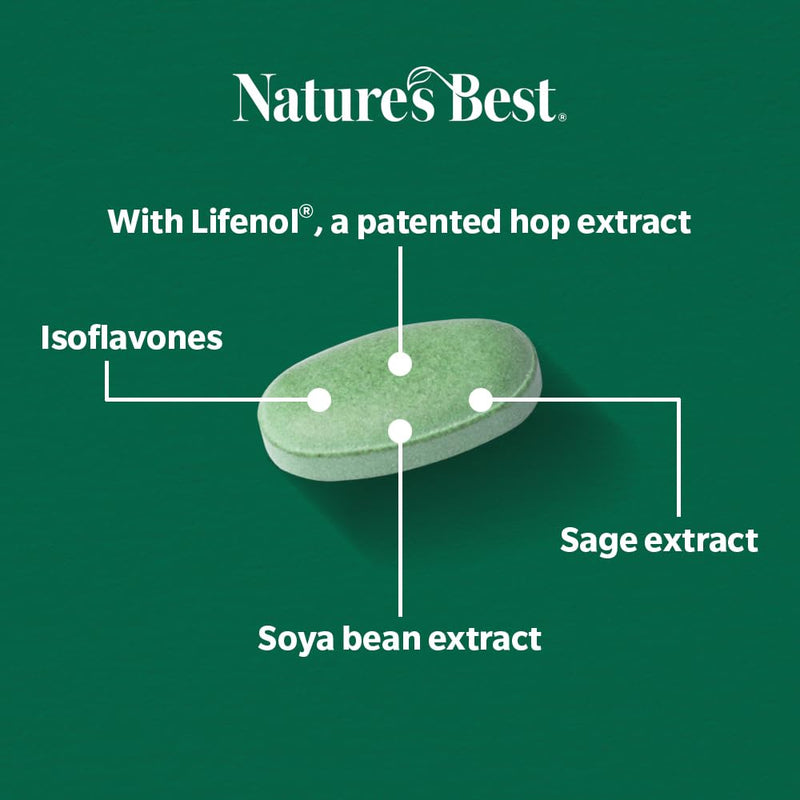 Nature's Best®

With Lifenol®, a patented hop extract

Isoflavones

Sage extract

Soya bean extract